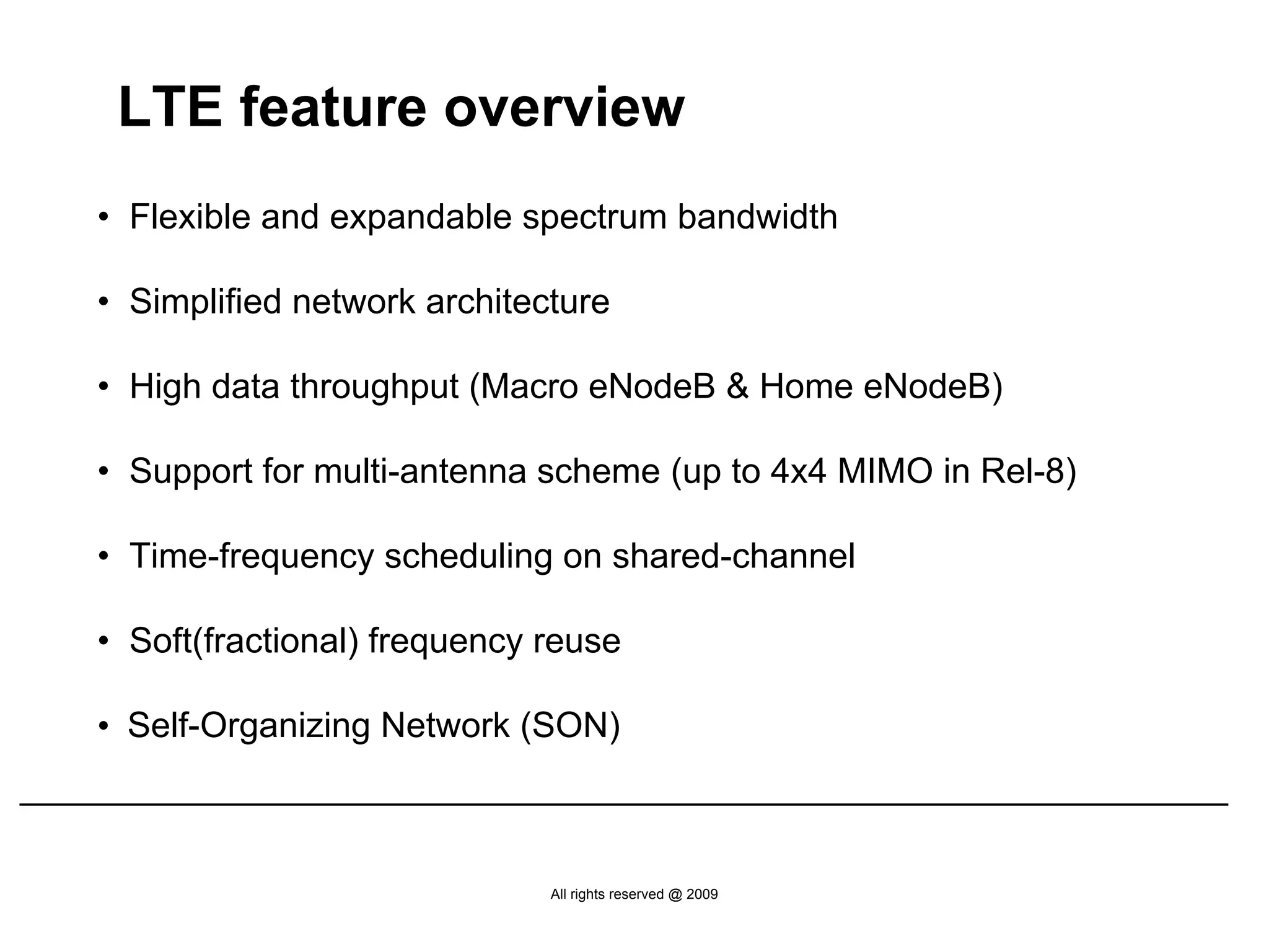 LTE feature overview

• Flexible and expandable spectrum bandwidth

• Simplified network architecture

• High data throughput (Macro eNodeB & Home eNodeB)

• Support for multi-antenna scheme (up to 4x4 MIMO in Rel-8)

• Time-frequency scheduling on shared-channel

• Soft(fractional) frequency reuse

• Self-Organizing Network (SON)

All rights reserved @ 2009